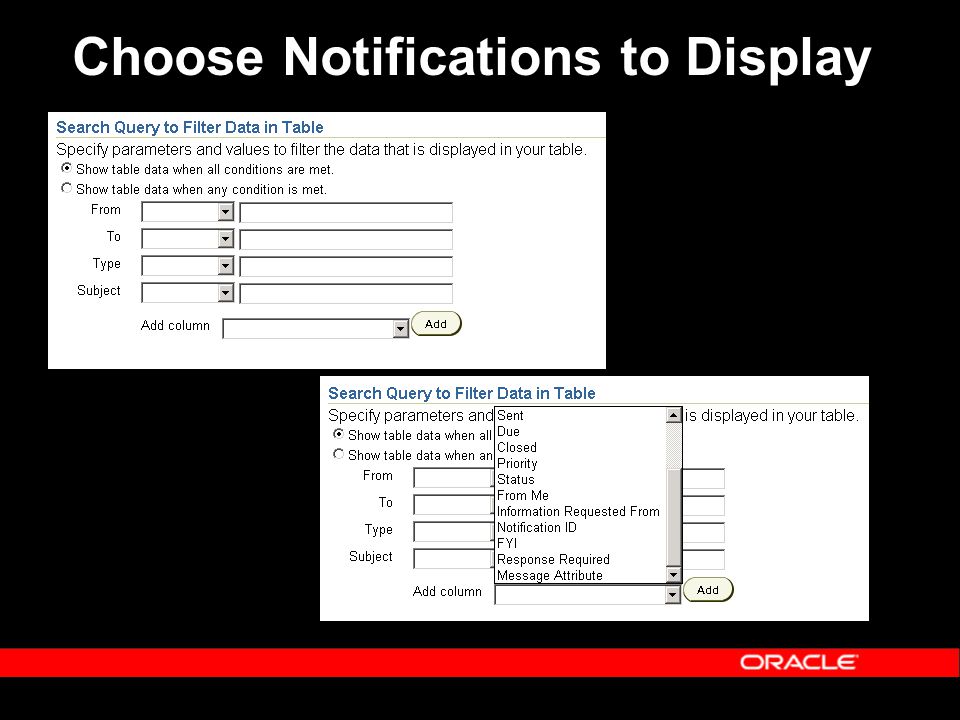 Choose Notifications to Display

Search Query to Filter Data in Table

Specify parameters and values to filter the data that is displayed in your table.

Show table data when all conditions are met.

Show table data when any condition is met.

From

To

Type

Subject

Add column

Add

Search Query to Filter Data in Table

Specify parameters and

is displayed in your table.

Show table data when all

Show table data when an

From

To

Type

Subject

Add column

Sent
Due
Closed
Priority
Status
From Me
Information Requested From
Notification ID
FYI
Response Required
Message Attribute

Add

ORACLE